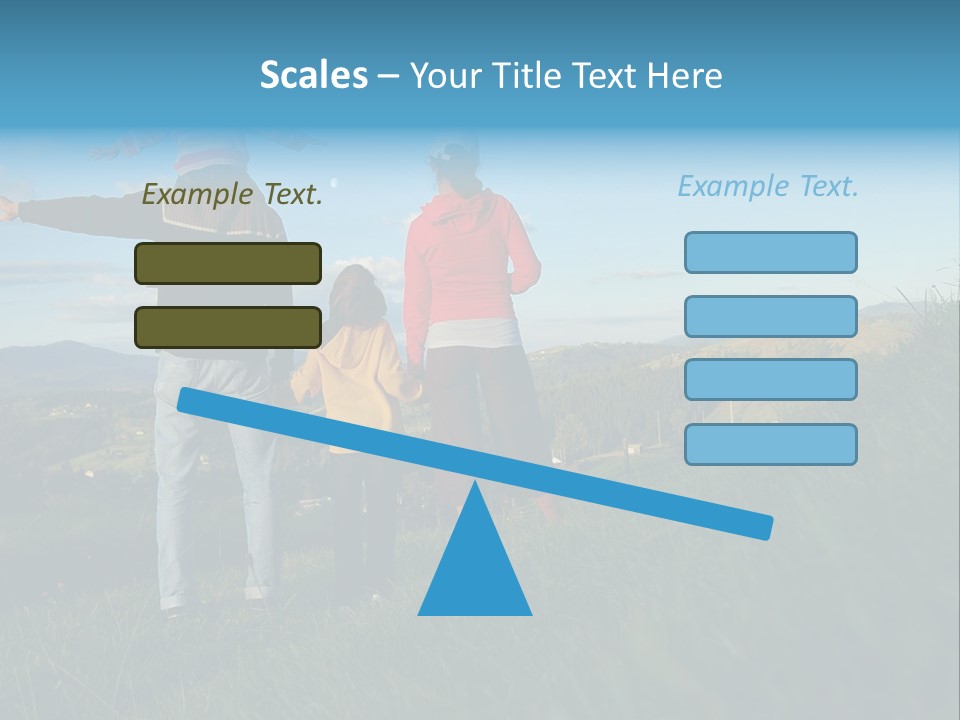 Scales – Your Title Text Here

Example Text.

Example Text.